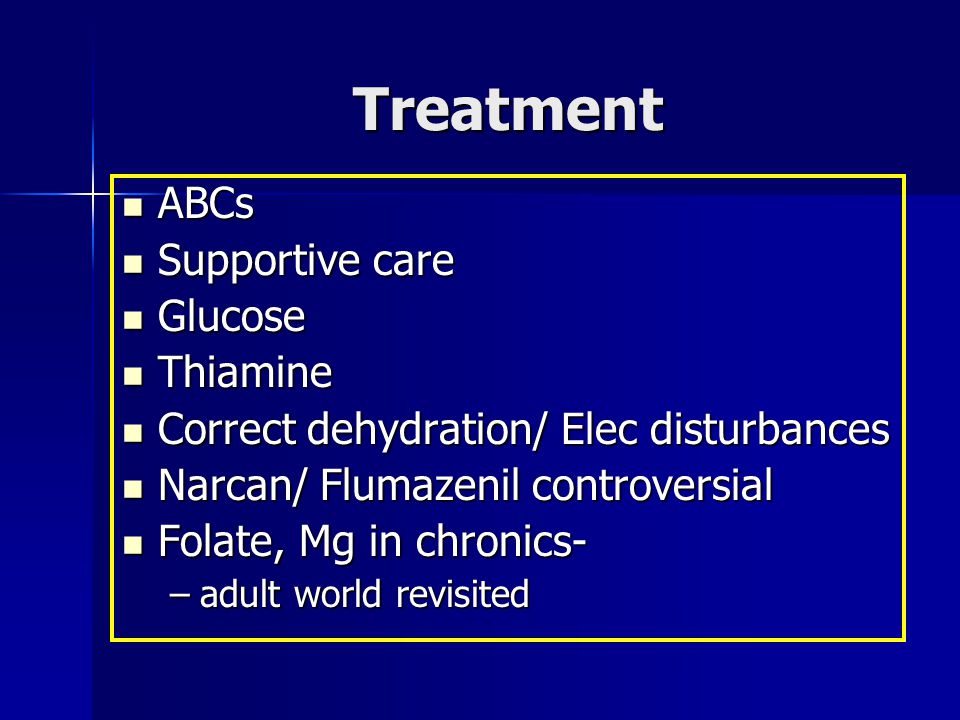 Treatment

- ABCs
- Supportive care
- Glucose
- Thiamine
- Correct dehydration/ Elec disturbances
- Narcan/ Flumazenil controversial
- Folate, Mg in chronics-
  – adult world revisited